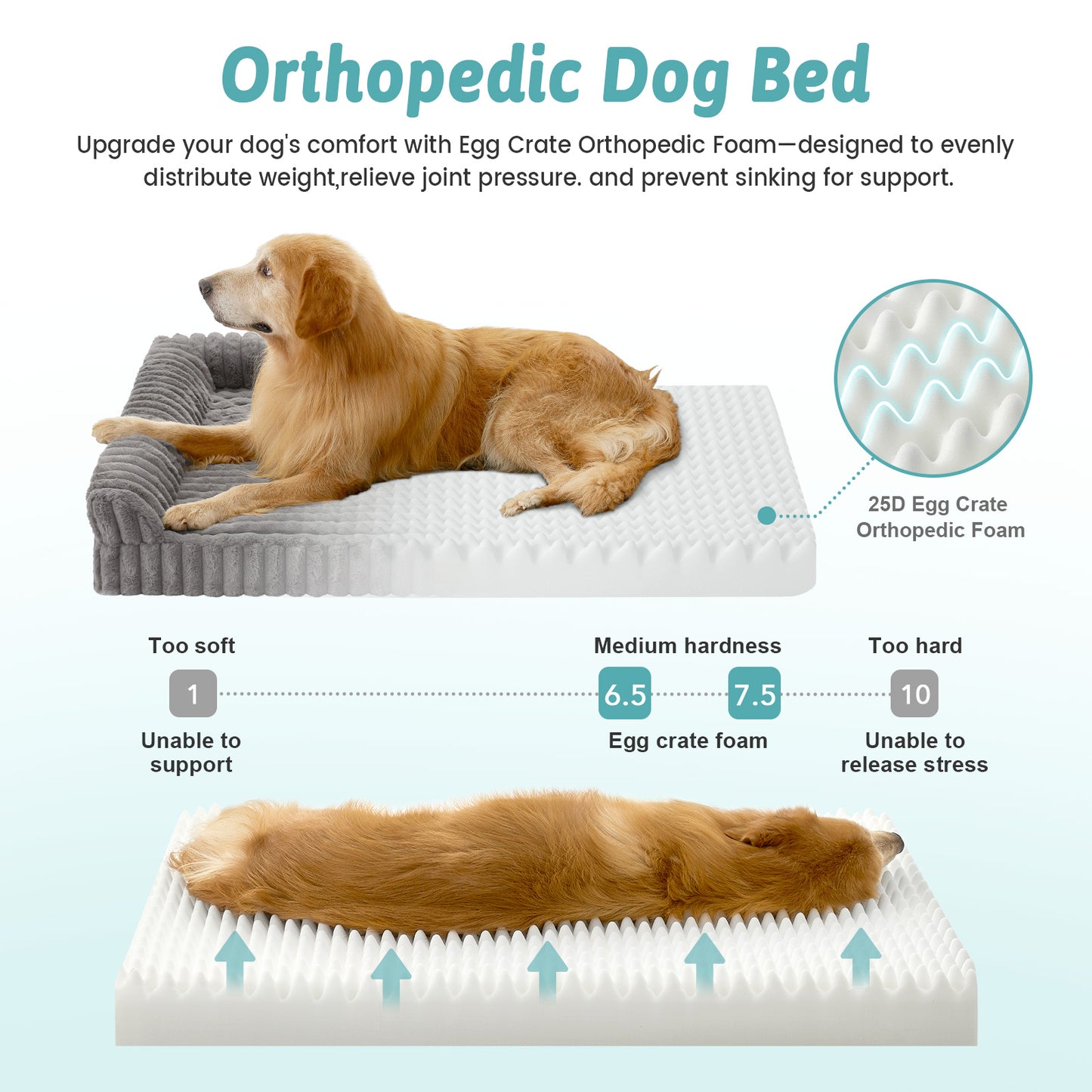 Orthopedic Dog Bed

Upgrade your dog's comfort with Egg Crate Orthopedic Foam—designed to evenly distribute weight,relieve joint pressure. and prevent sinking for support.

25D Egg Crate Orthopedic Foam

Too soft
1
Unable to support

Medium hardness
6.5
7.5
Egg crate foam

Too hard
10
Unable to release stress